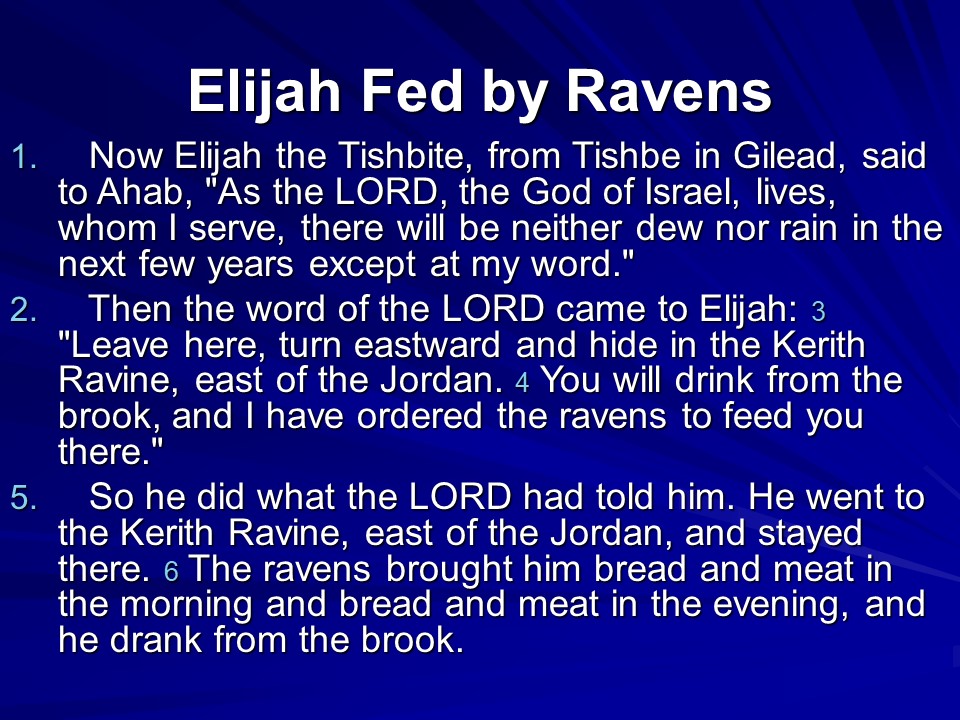 Elijah Fed by Ravens

1. Now Elijah the Tishbite, from Tishbe in Gilead, said to Ahab, "As the LORD, the God of Israel, lives, whom I serve, there will be neither dew nor rain in the next few years except at my word."

2. Then the word of the LORD came to Elijah: 3 "Leave here, turn eastward and hide in the Kerith Ravine, east of the Jordan. 4 You will drink from the brook, and I have ordered the ravens to feed you there."

5. So he did what the LORD had told him. He went to the Kerith Ravine, east of the Jordan, and stayed there. 6 The ravens brought him bread and meat in the morning and bread and meat in the evening, and he drank from the brook.